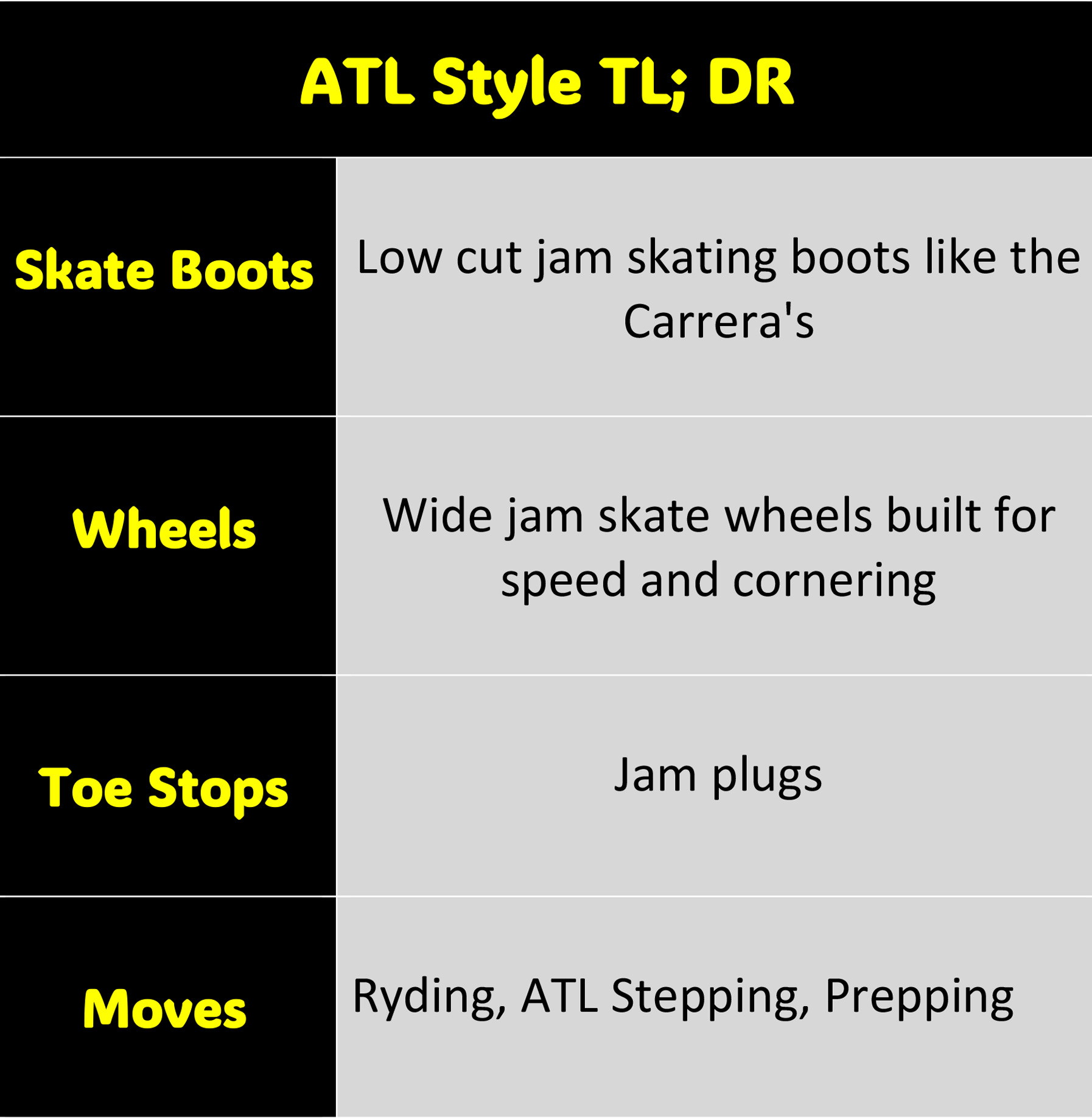 | ATL Style TL; DR | |
|---|---|
| Skate Boots | Low cut jam skating boots like the Carrera's |
| Wheels | Wide jam skate wheels built for speed and cornering |
| Toe Stops | Jam plugs |
| Moves | Ryding, ATL Stepping, Prepping |